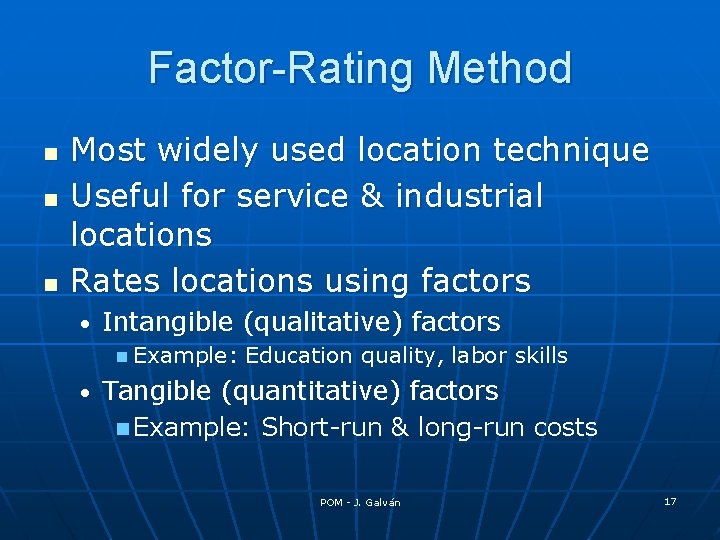 Factor-Rating Method

- Most widely used location technique
- Useful for service & industrial locations
- Rates locations using factors
  - Intangible (qualitative) factors
    - Example: Education quality, labor skills
  - Tangible (quantitative) factors
    - Example: Short-run & long-run costs

POM - J. Galván

17